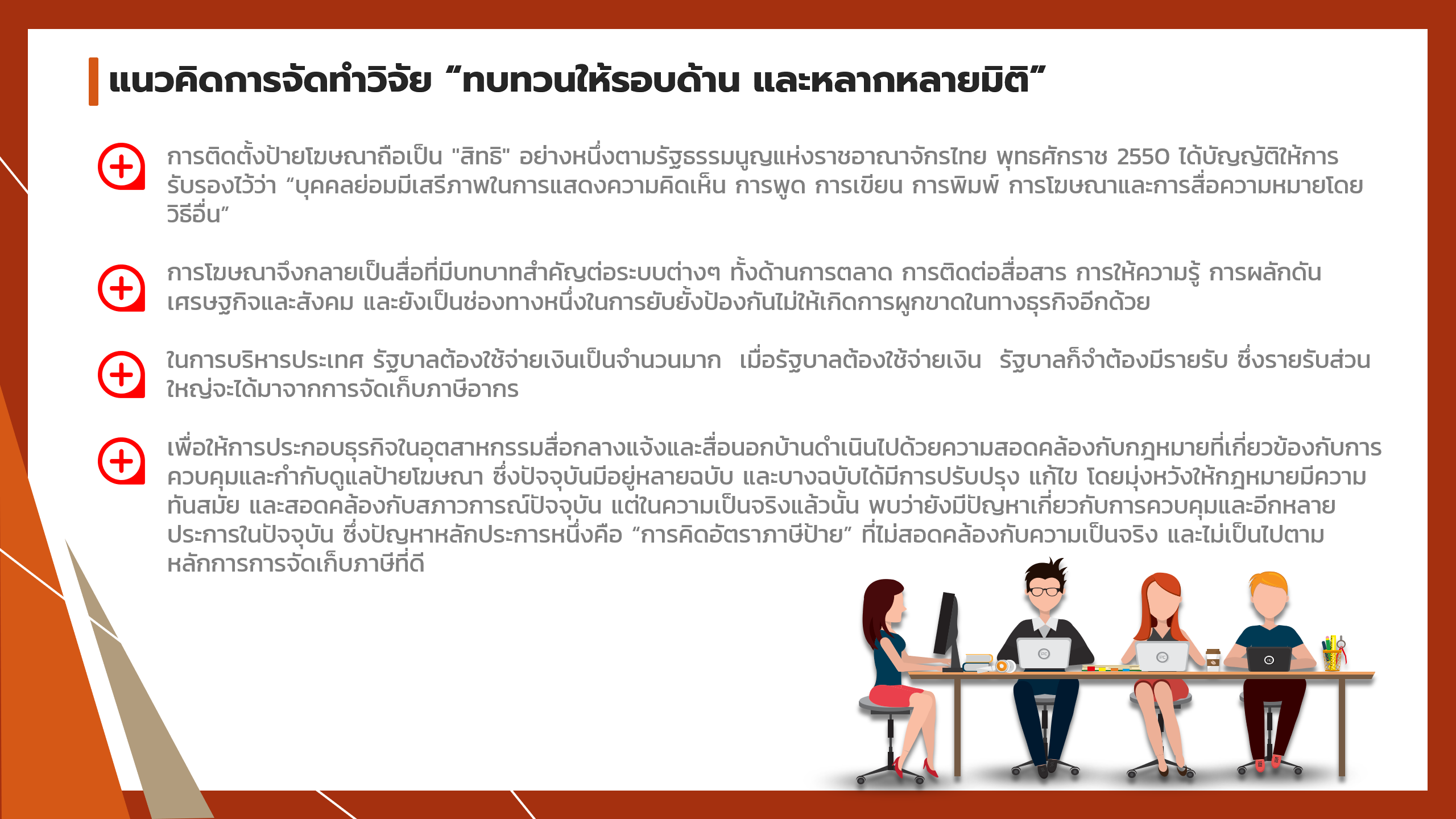 แนวคิดการจัดทำวิจัย “ทบทวนให้รอบด้าน และหลากหลายมิติ”

การติดตั้งป้ายโฆษณาถือเป็น "สิทธิ" อย่างหนึ่งตามรัฐธรรมนูญแห่งราชอาณาจักรไทย พุทธศักราช 2550 ได้บัญญัติให้การรับรองไว้ว่า “บุคคลย่อมมีเสรีภาพในการแสดงความคิดเห็น การพูด การเขียน การพิมพ์ การโฆษณาและการสื่อความหมายโดยวิธีอื่น”

การโฆษณาจึงกลายเป็นสื่อที่มีบทบาทสำคัญต่อระบบต่างๆ ทั้งด้านการตลาด การติดต่อสื่อสาร การให้ความรู้ การผลักดันเศรษฐกิจและสังคม และยังเป็นช่องทางหนึ่งในการยับยั้งป้องกันไม่ให้เกิดการผูกขาดในทางธุรกิจอีกด้วย

ในการบริหารประเทศ รัฐบาลต้องใช้จ่ายเงินเป็นจำนวนมาก เมื่อรัฐบาลต้องใช้จ่ายเงิน รัฐบาลก็จำต้องมีรายรับ ซึ่งรายรับส่วนใหญ่จะได้มาจากการจัดเก็บภาษีอากร

เพื่อให้การประกอบธุรกิจในอุตสาหกรรมสื่อกลางแจ้งและสื่อนอกบ้านดำเนินไปด้วยความสอดคล้องกับกฎหมายที่เกี่ยวข้องกับการควบคุมและกำกับดูแลป้ายโฆษณา ซึ่งปัจจุบันมีอยู่หลายฉบับ และบางฉบับได้มีการปรับปรุง แก้ไข โดยมุ่งหวังให้กฎหมายมีความทันสมัย และสอดคล้องกับสภาวการณ์ปัจจุบัน แต่ในความเป็นจริงแล้วนั้น พบว่ายังมีปัญหาเกี่ยวกับการควบคุมและอีกหลายประการในปัจจุบัน ซึ่งปัญหาหลักประการหนึ่งคือ “การคิดอัตราภาษีป้าย” ที่ไม่สอดคล้องกับความเป็นจริง และไม่เป็นไปตามหลักการการจัดเก็บภาษีที่ดี